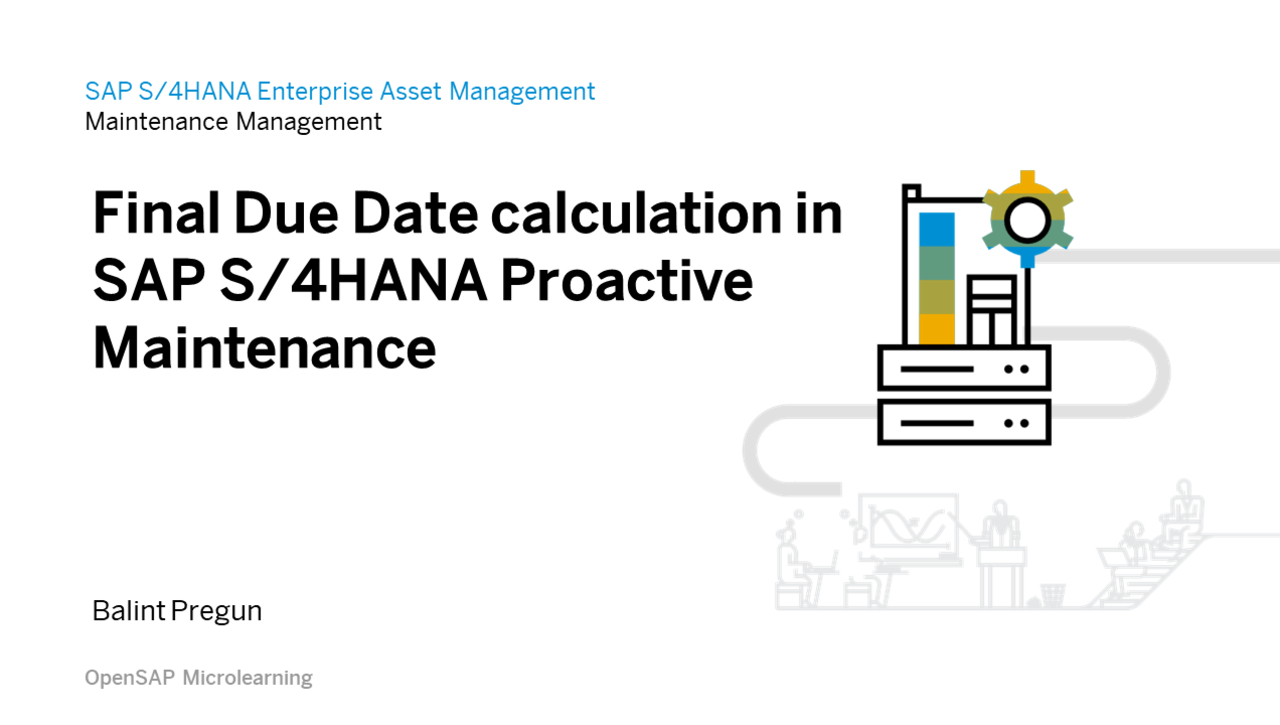 SAP S/4HANA Enterprise Asset Management
Maintenance Management

Final Due Date calculation in SAP S/4HANA Proactive Maintenance

Balint Pregun

OpenSAP Microlearning